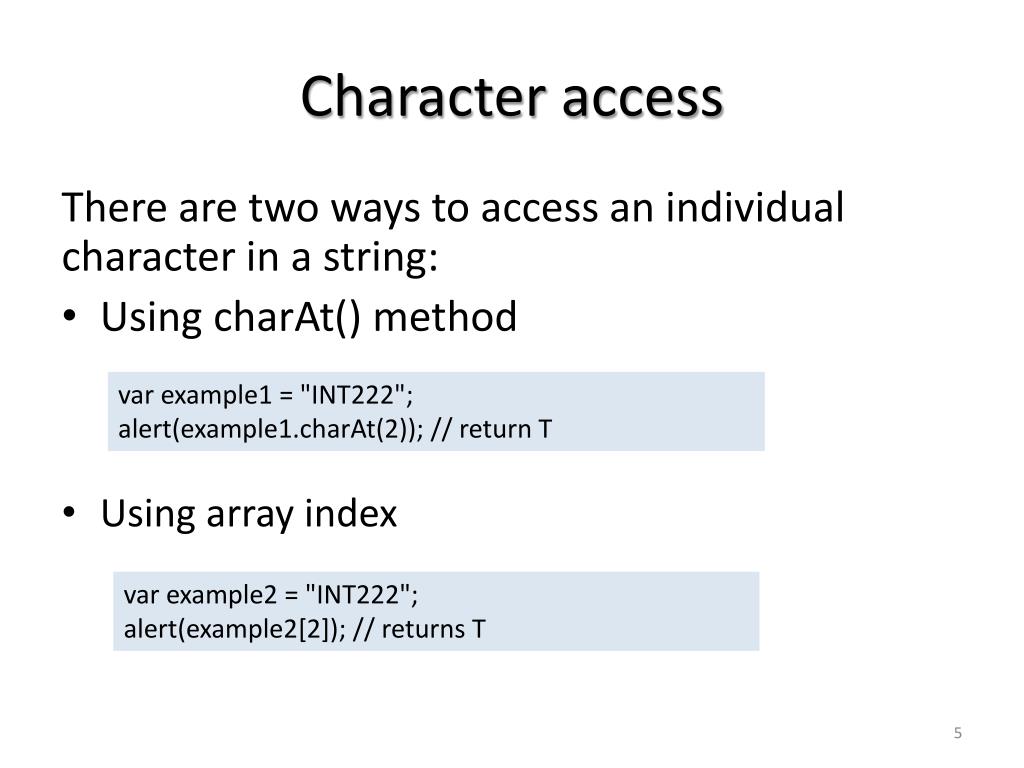 Character access

There are two ways to access an individual character in a string:

• Using charAt() method

var example1 = "INT222";
alert(example1.charAt(2)); // return T

• Using array index

var example2 = "INT222";
alert(example2[2]); // returns T

5